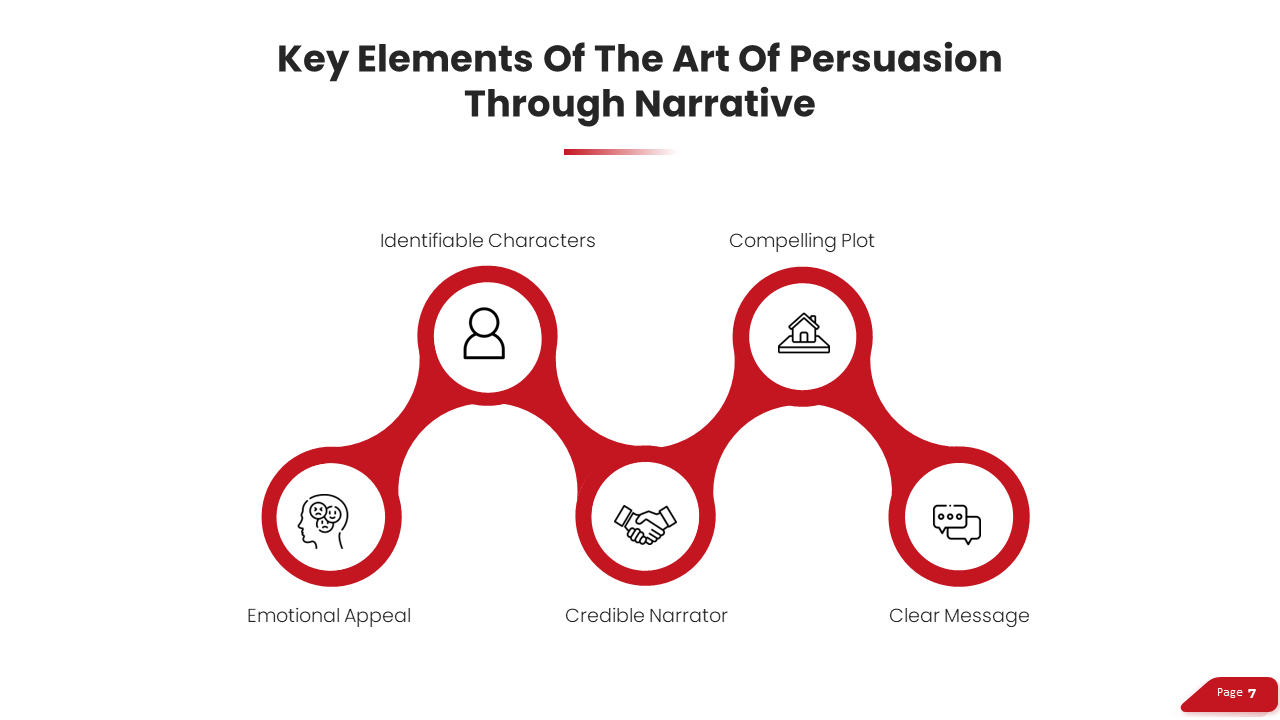 Key Elements Of The Art Of Persuasion Through Narrative

Identifiable Characters

Compelling Plot

Emotional Appeal

Credible Narrator

Clear Message

Page 7